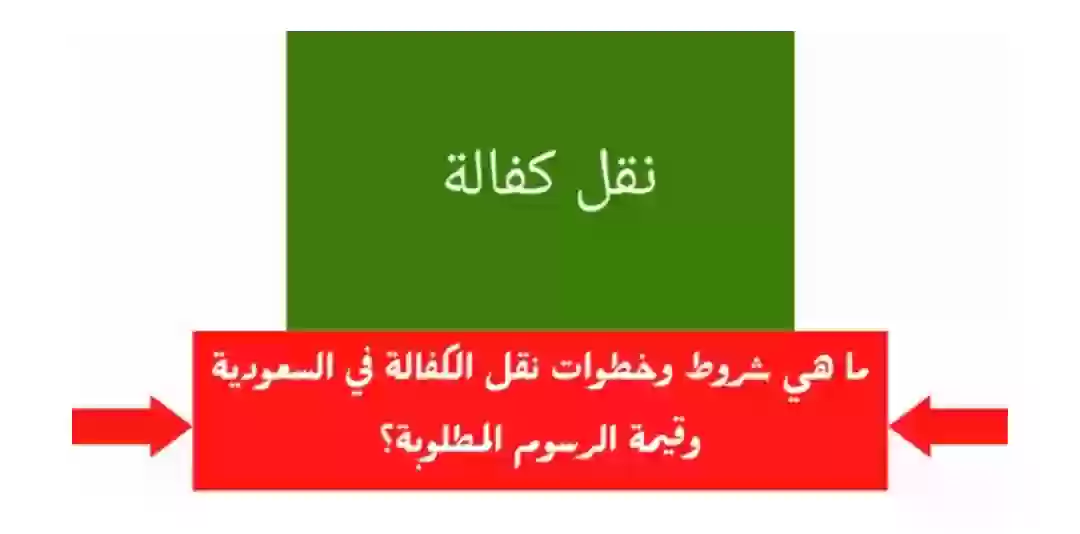 نقل كفالة

ما هي شروط وخطوات نقل الكفالة في السعودية وقيمة الرسوم المطلوبة؟